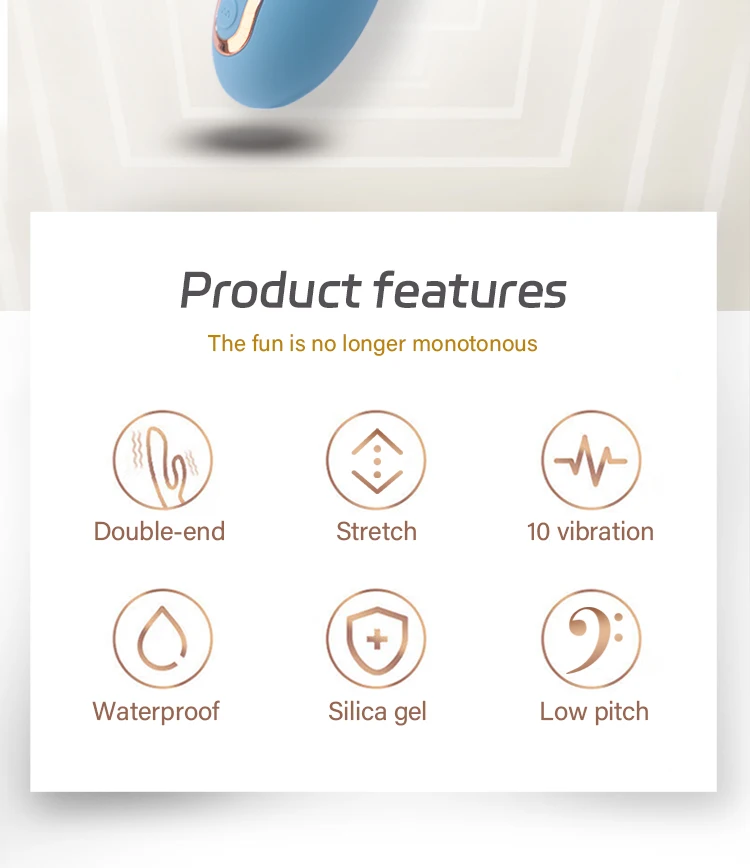 Product features

The fun is no longer monotonous

Double-end

Stretch

10 vibration

Waterproof

Silica gel

Low pitch